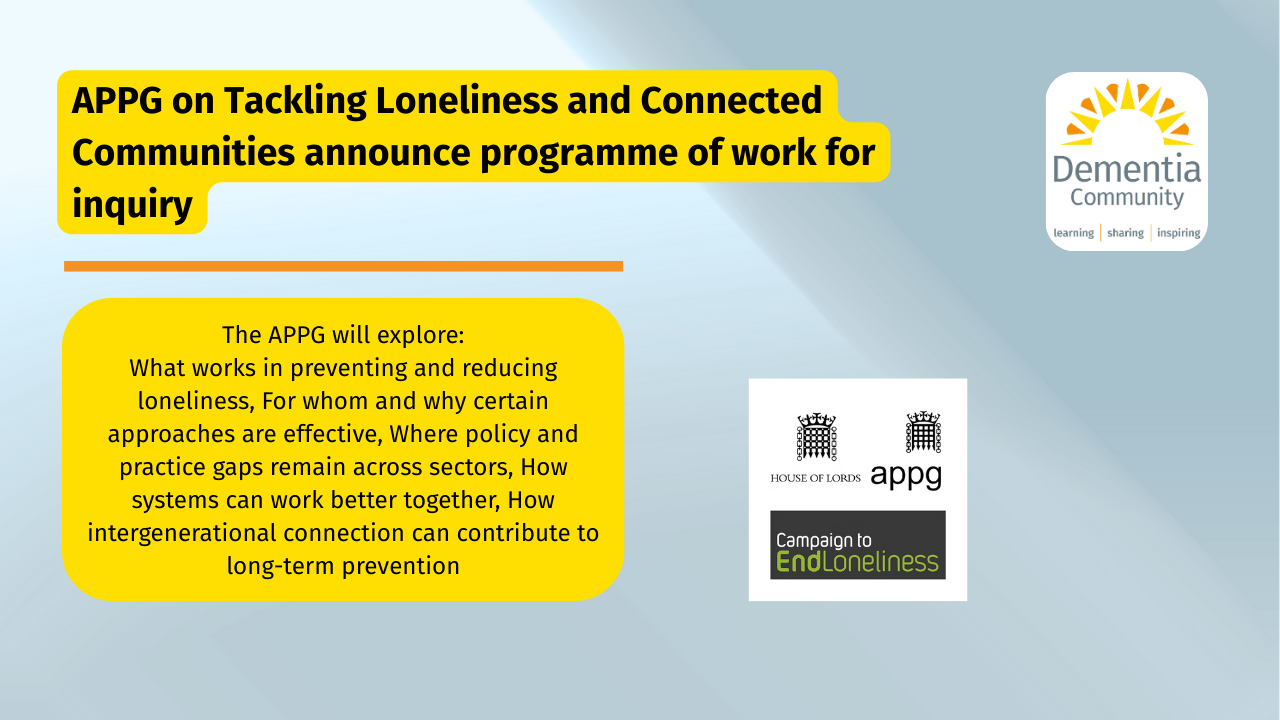 APPG on Tackling Loneliness and Connected Communities announce programme of work for inquiry

Dementia Community
learning | sharing | inspiring

The APPG will explore:
What works in preventing and reducing loneliness, For whom and why certain approaches are effective, Where policy and practice gaps remain across sectors, How systems can work better together, How intergenerational connection can contribute to long-term prevention

HOUSE OF LORDS appg

Campaign to EndLoneliness